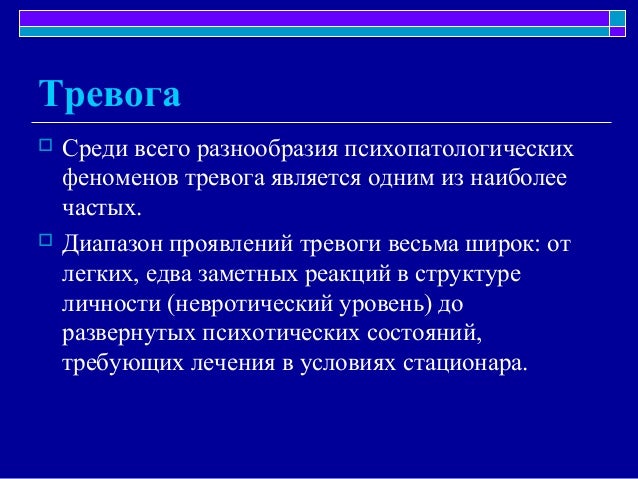 Тревога

Среди всего разнообразия психопатологических феноменов тревога является одним из наиболее частых.

Диапазон проявлений тревоги весьма широк: от легких, едва заметных реакций в структуре личности (невротический уровень) до развернутых психотических состояний, требующих лечения в условиях стационара.